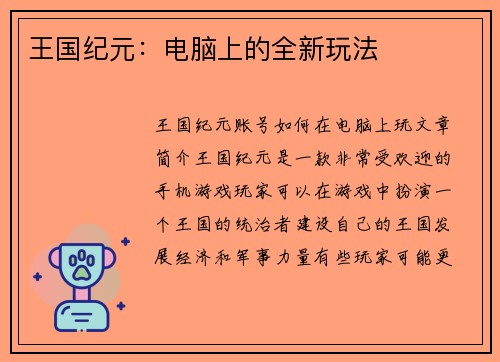 王国纪元：电脑上的全新玩法

王国纪元账号如何在电脑上玩文章简介王国纪元是一款非常受欢迎的手机游戏玩家可以在游戏中扮演一个王国的统治者建设自己的王国发展经济和军事力量有些玩家可能更